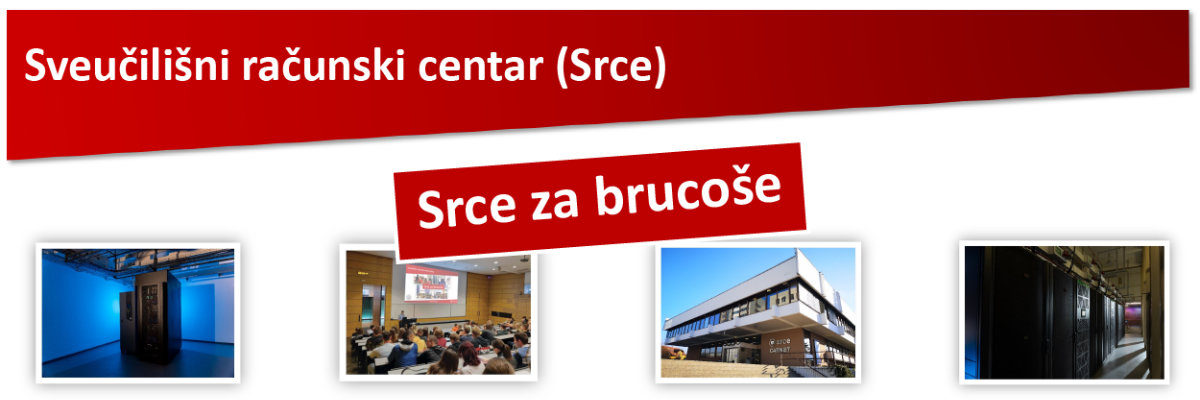 Sveučilišni računski centar (Srce)

Srce za brucoše

srce
CARNET